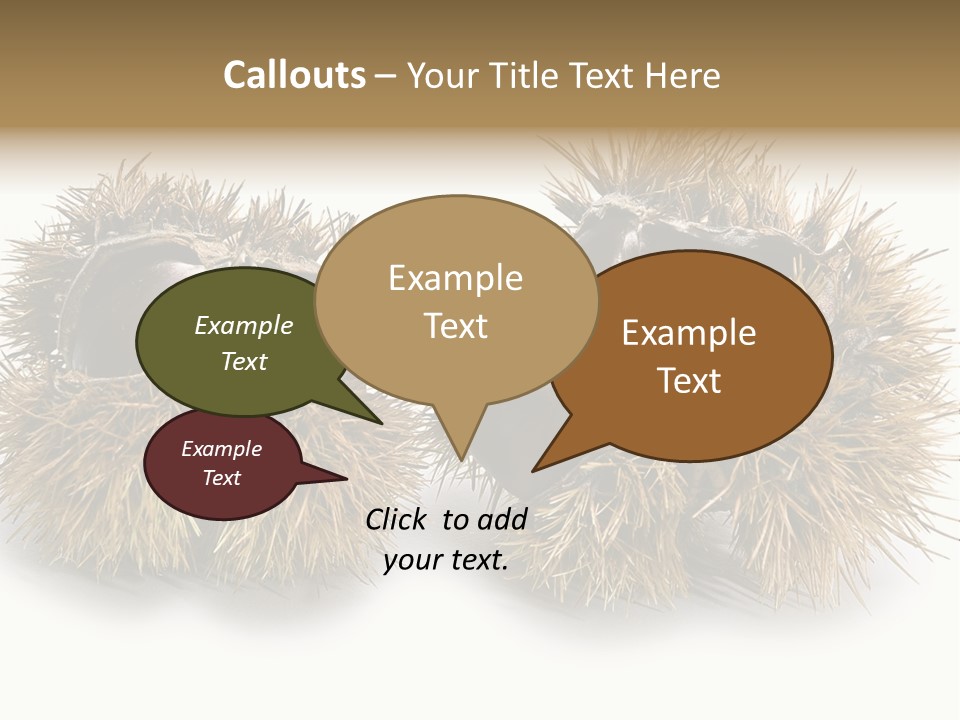 Callouts – Your Title Text Here

Example Text

Example Text

Example Text

Example Text

Click to add your text.